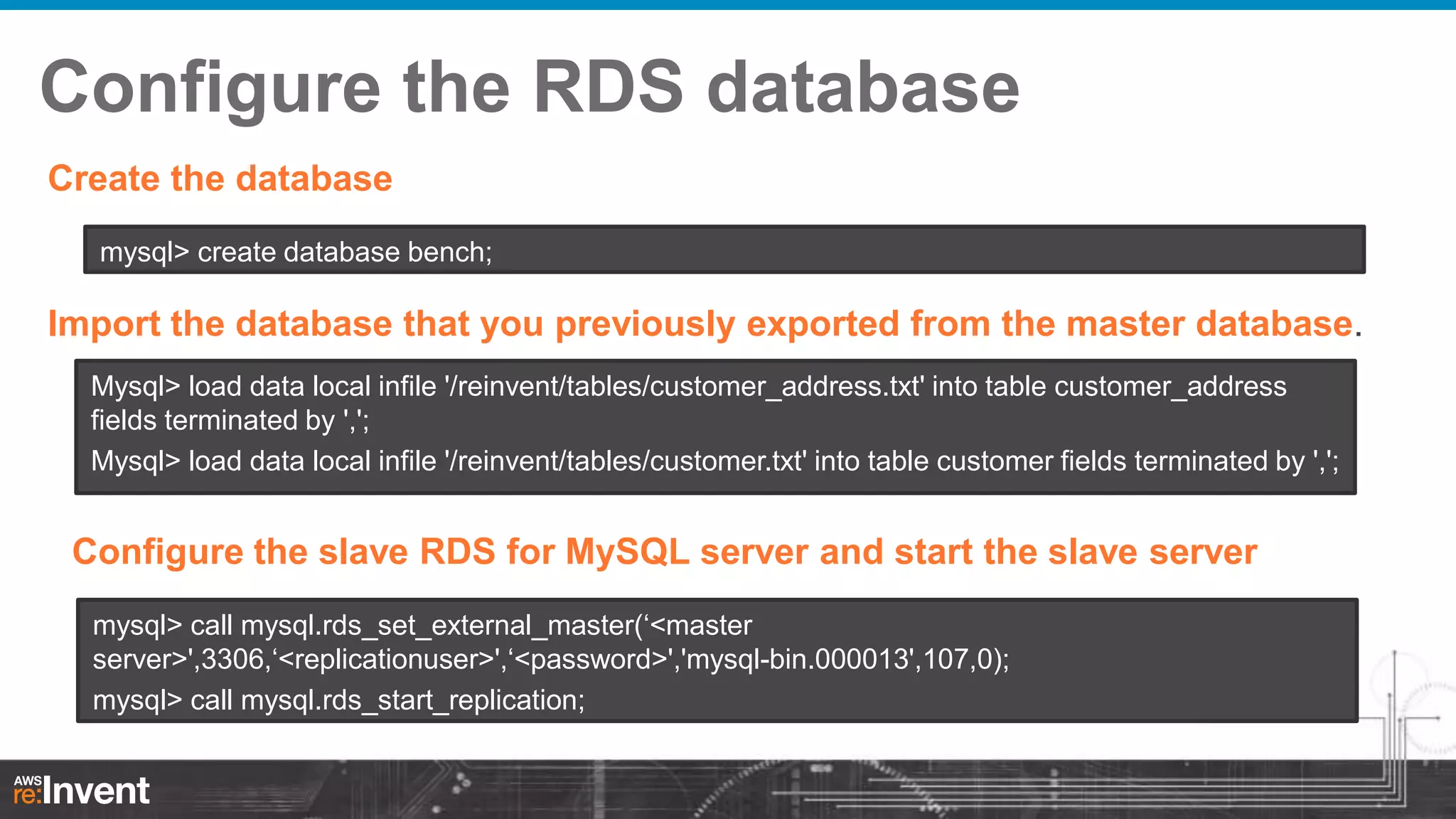 Configure the RDS database

Create the database

mysql> create database bench;

Import the database that you previously exported from the master database.

Mysql> load data local infile '/reinvent/tables/customer_address.txt' into table customer_address fields terminated by ',';
Mysql> load data local infile '/reinvent/tables/customer.txt' into table customer fields terminated by ',';

Configure the slave RDS for MySQL server and start the slave server

mysql> call mysql.rds_set_external_master(‘<master server>',3306,‘<replicationuser>',‘<password>','mysql-bin.000013',107,0);
mysql> call mysql.rds_start_replication;

AWS re:Invent